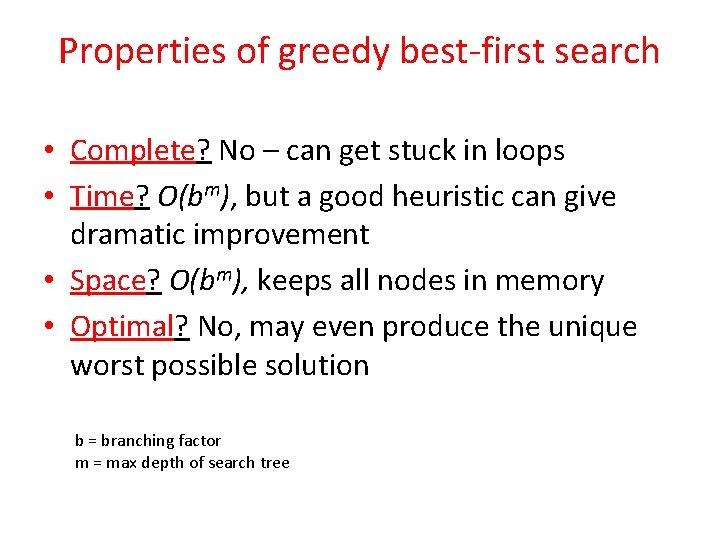 Properties of greedy best-first search

• Complete? No – can get stuck in loops
• Time? $O(b^m)$, but a good heuristic can give dramatic improvement
• Space? $O(b^m)$, keeps all nodes in memory
• Optimal? No, may even produce the unique worst possible solution

b = branching factor
m = max depth of search tree